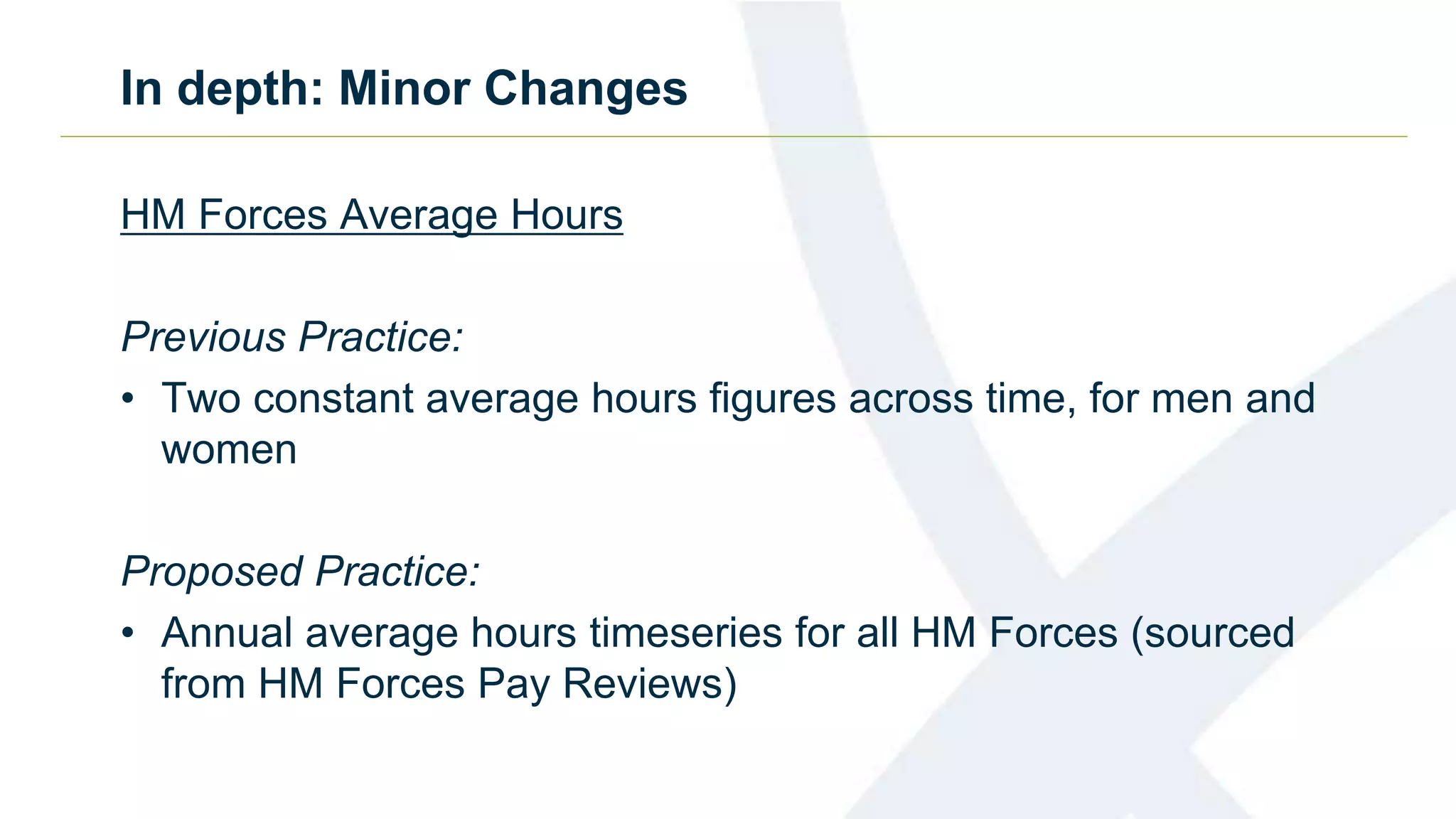 In depth: Minor Changes

HM Forces Average Hours

Previous Practice:

• Two constant average hours figures across time, for men and women

Proposed Practice:

• Annual average hours timeseries for all HM Forces (sourced from HM Forces Pay Reviews)